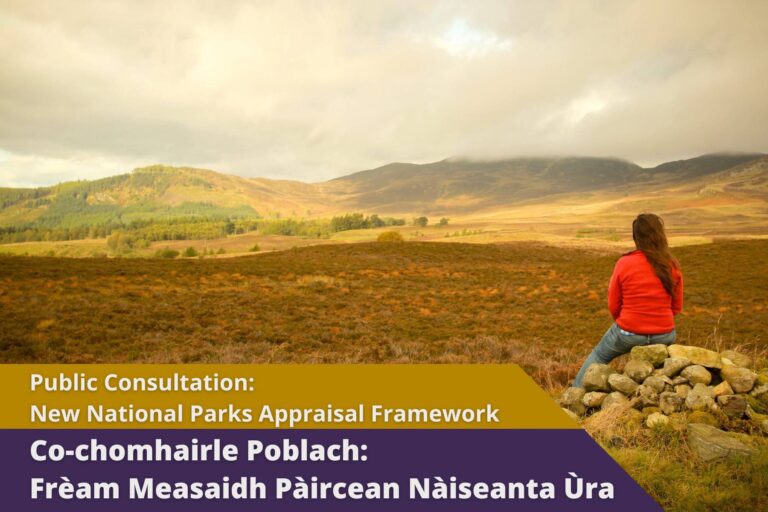 Public Consultation:
New National Parks Appraisal Framework

Co-chomhairle Poblach:
Frèam Measaidh Pàircean Nàiseanta Ùra